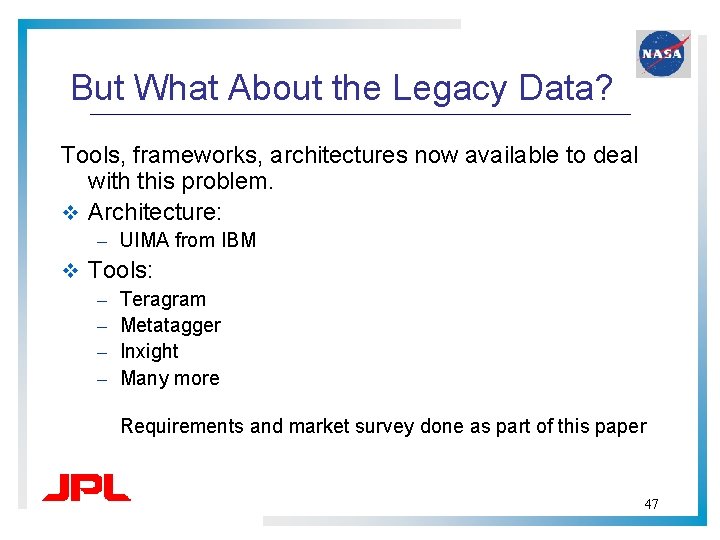 NASA

But What About the Legacy Data?

Tools, frameworks, architectures now available to deal with this problem.

❖ Architecture:
– UIMA from IBM

❖ Tools:
– Teragram
– Metatagger
– Inxight
– Many more

Requirements and market survey done as part of this paper

JPL

47